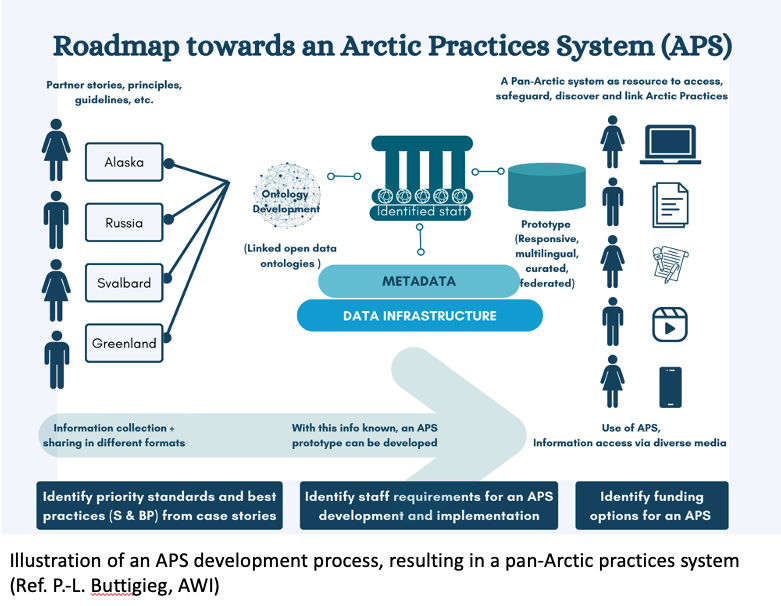 Roadmap towards an Arctic Practices System (APS)

Partner stories, principles, guidelines, etc.

Alaska

Russia

Svalbard

Greenland

Ontology Development

(Linked open data ontologies )

Identified staff

METADATA

DATA INFRASTRUCTURE

Prototype (Responsive, multilingual, curated, federated)

A Pan-Arctic system as resource to access, safeguard, discover and link Arctic Practices

Information collection + sharing in different formats

With this info known, an APS prototype can be developed

Use of APS, Information access via diverse media

Identify priority standards and best practices (S & BP) from case stories

Identify staff requirements for an APS development and implementation

Identify funding options for an APS

Illustration of an APS development process, resulting in a pan-Arctic practices system (Ref. P.-L. Buttigieg, AWI)